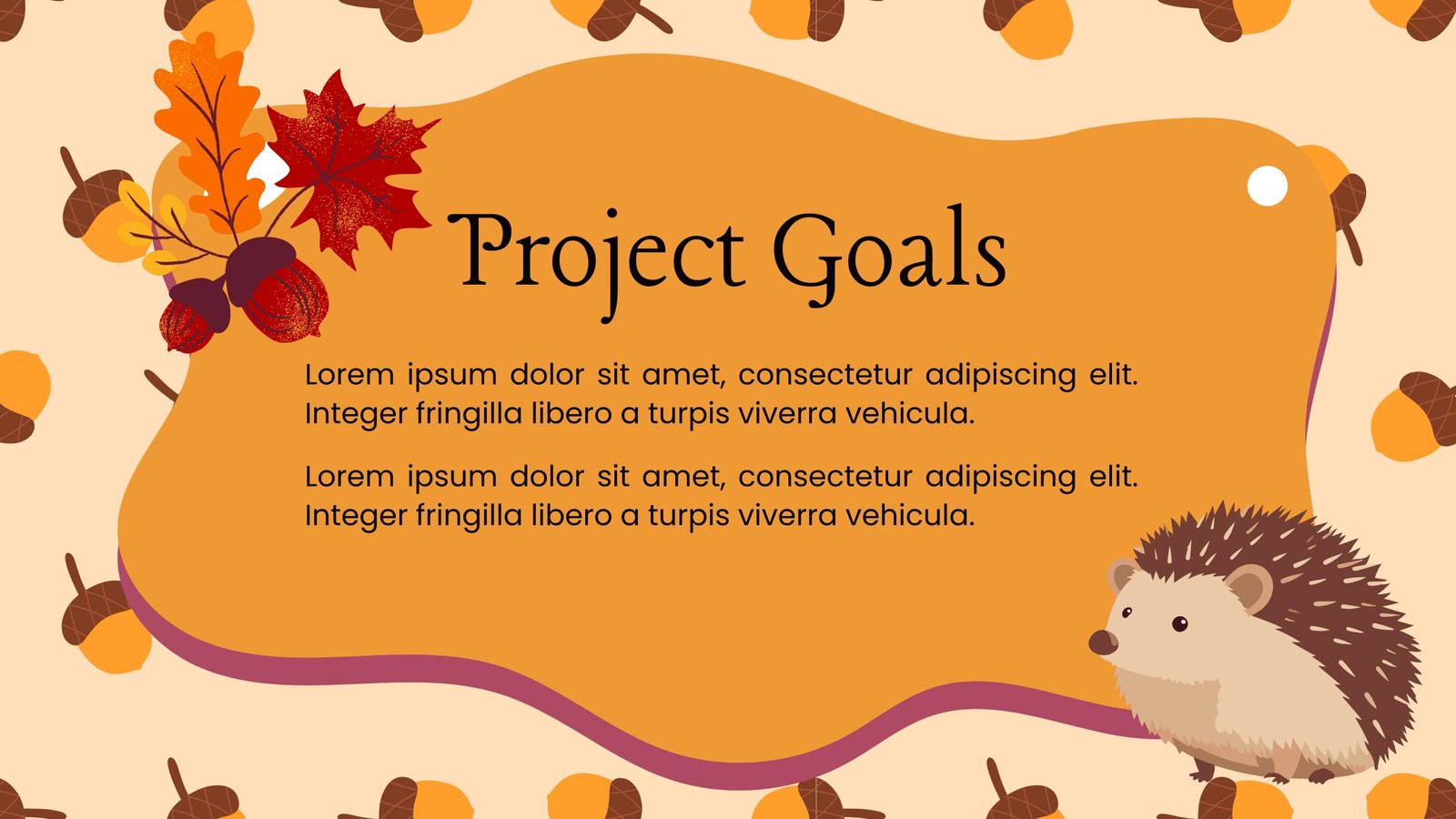 Project Goals

Lorem ipsum dolor sit amet, consectetur adipiscing elit. Integer fringilla libero a turpis viverra vehicula.

Lorem ipsum dolor sit amet, consectetur adipiscing elit. Integer fringilla libero a turpis viverra vehicula.